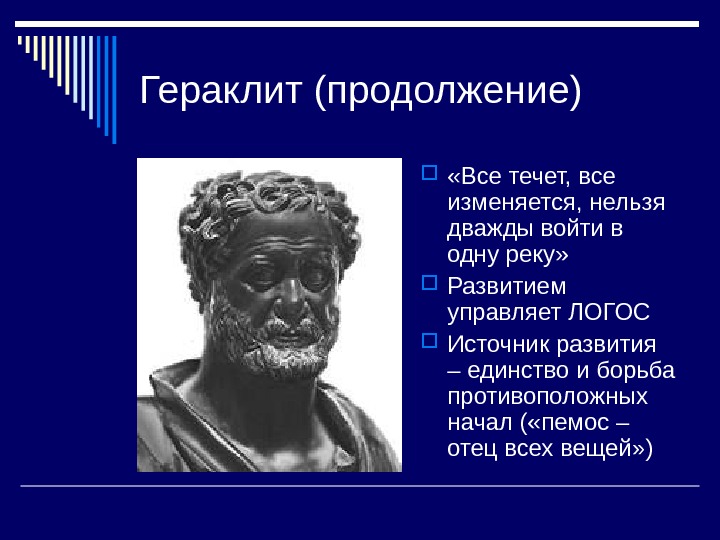 Гераклит (продолжение)

«Все течет, все изменяется, нельзя дважды войти в одну реку»

Развитием управляет ЛОГОС

Источник развития – единство и борьба противоположных начал («пемос – отец всех вещей»)